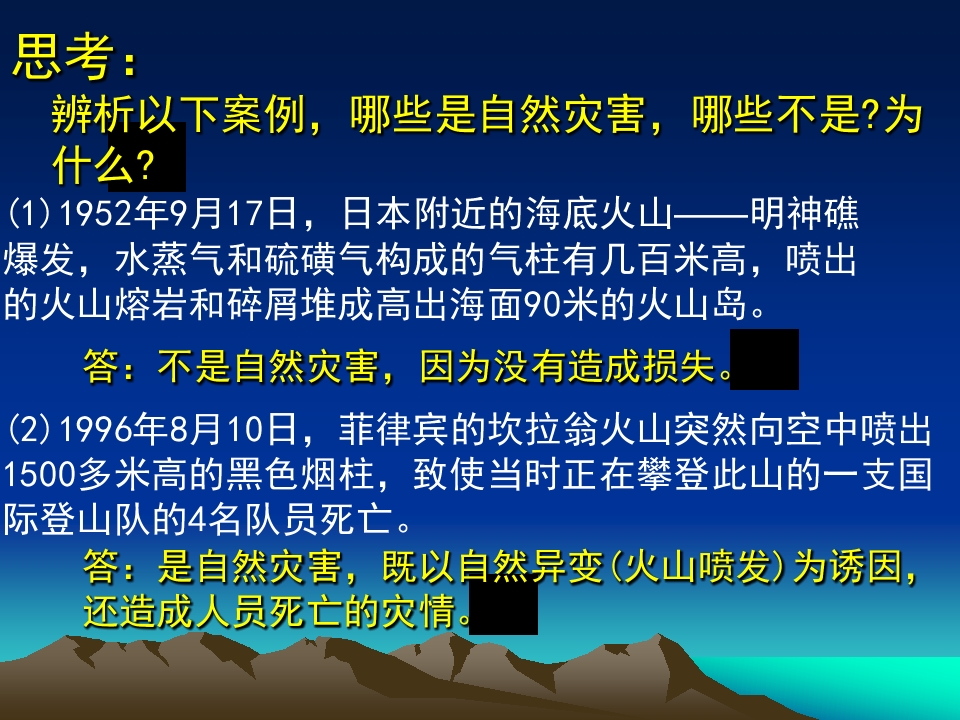 思考：

辨析以下案例，哪些是自然灾害，哪些不是?为什么?

(1)1952年9月17日，日本附近的海底火山——明神礁爆发，水蒸气和硫磺气构成的气柱有几百米高，喷出的火山熔岩和碎屑堆成高出海面90米的火山岛。

答：不是自然灾害，因为没有造成损失。

(2)1996年8月10日，菲律宾的坎拉翁火山突然向空中喷出1500多米高的黑色烟柱，致使当时正在攀登此山的一支国际登山队的4名队员死亡。

答：是自然灾害，既以自然异变(火山喷发)为诱因，还造成人员死亡的灾情。